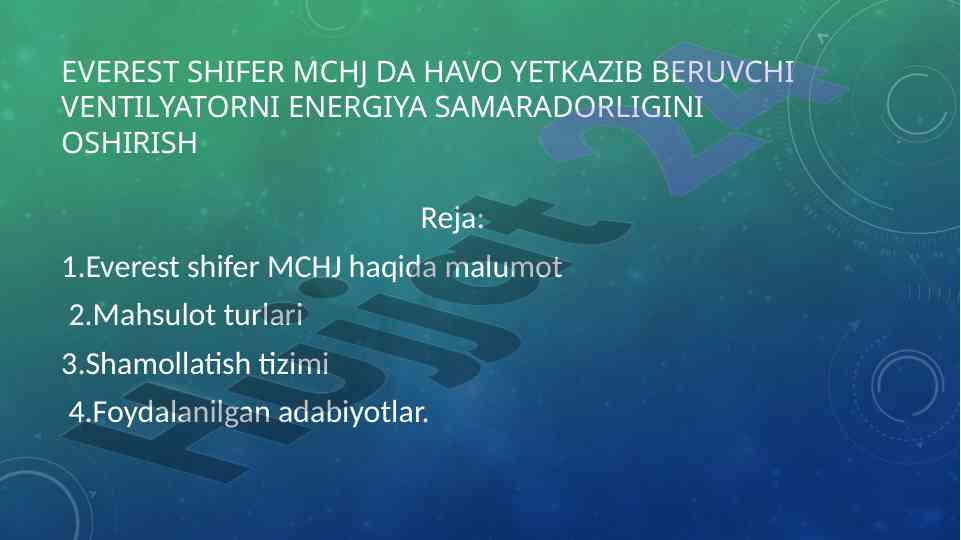 EVEREST SHIFER MCHJ DA HAVO YETKAZIB BERUVCHI VENTILYATORNI ENERGIYA SAMARADORLIGINI OSHIRISH

Reja:

1.Everest shifer MCHJ haqida malumot

2.Mahsulot turlari

3.Shamollatish tizimi

4.Foydalanilgan adabiyotlar.

Hujjat 24